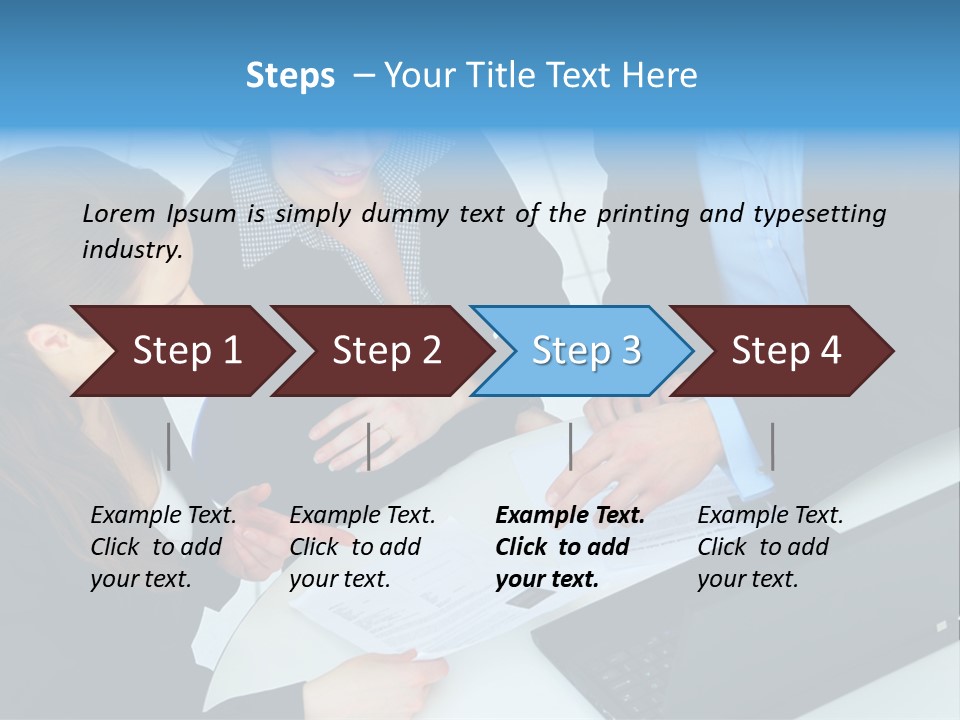 Steps – Your Title Text Here

Lorem Ipsum is simply dummy text of the printing and typesetting industry.

Step 1

Step 2

Step 3

Step 4

Example Text. Click to add your text.

Example Text. Click to add your text.

Example Text. Click to add your text.

Example Text. Click to add your text.